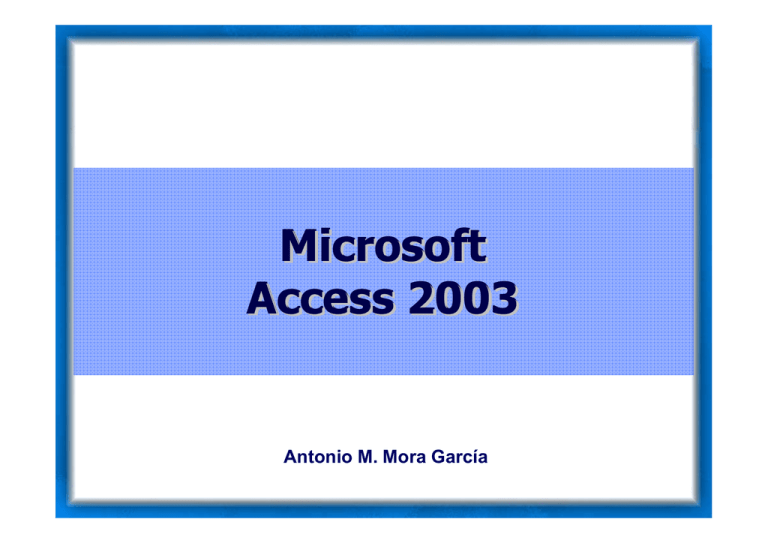 Microsoft
Access 2003

Antonio M. Mora García